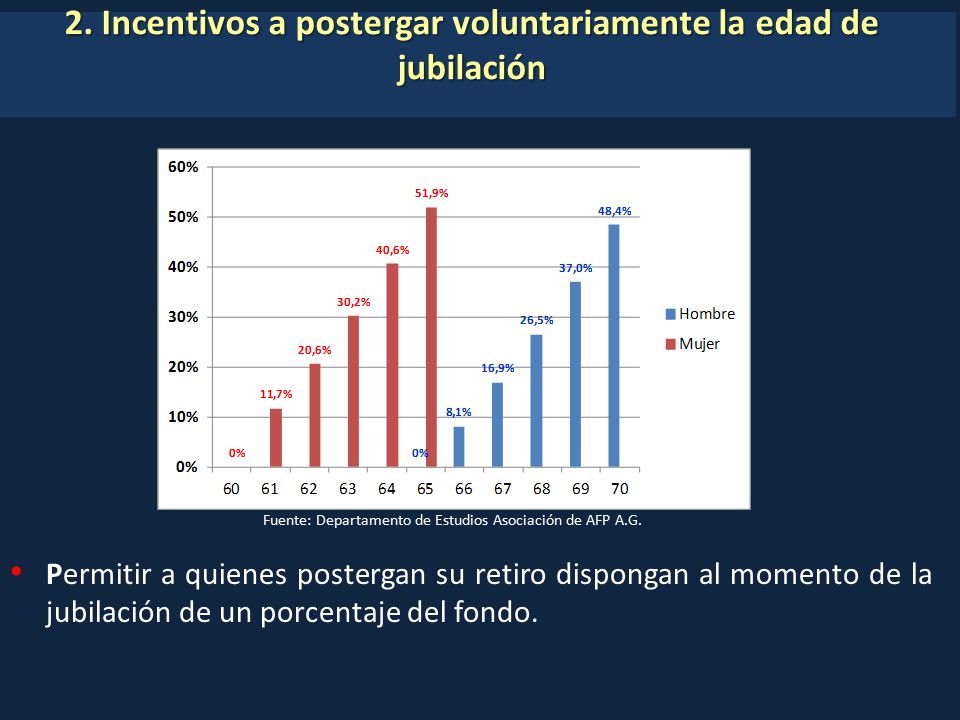 2. Incentivos a postergar voluntariamente la edad de jubilación

60%
50%
40%
30%
20%
10%
0%

0%
11,7%
20,6%
30,2%
40,6%
51,9%
0%
8,1%
16,9%
26,5%
37,0%
48,4%

60 61 62 63 64 65 66 67 68 69 70

Hombre
Mujer

Fuente: Departamento de Estudios Asociación de AFP A.G.

• Permitir a quienes postergan su retiro dispongan al momento de la jubilación de un porcentaje del fondo.